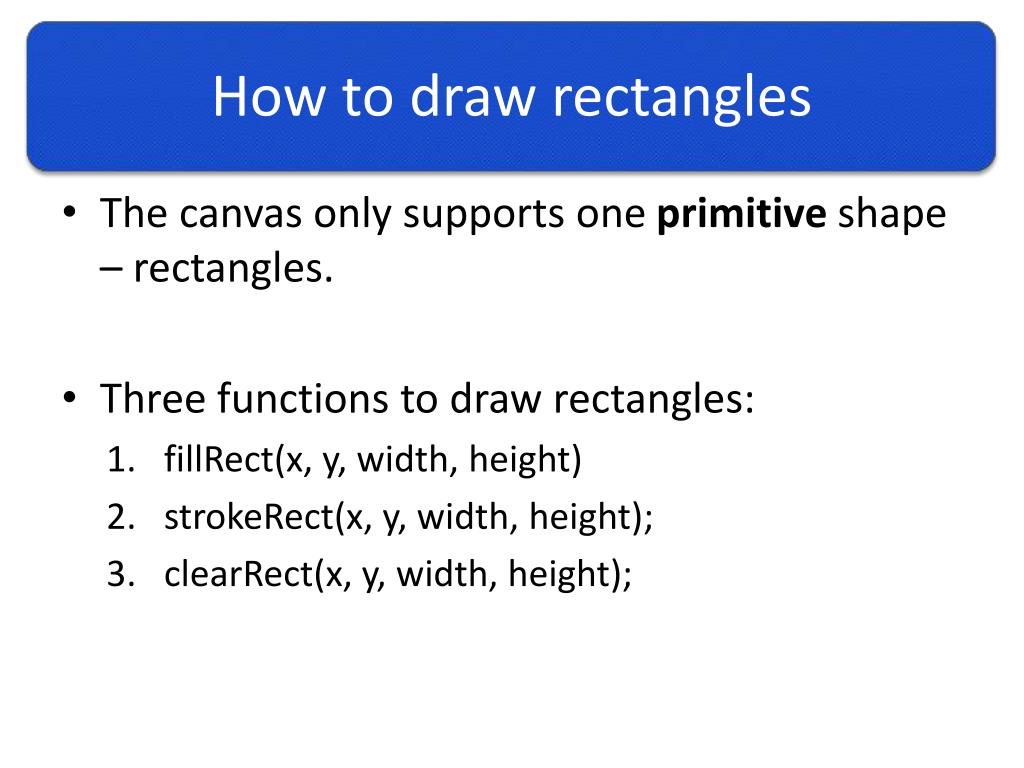 How to draw rectangles

• The canvas only supports one **primitive** shape – rectangles.

• Three functions to draw rectangles:
1. fillRect(x, y, width, height)
2. strokeRect(x, y, width, height);
3. clearRect(x, y, width, height);